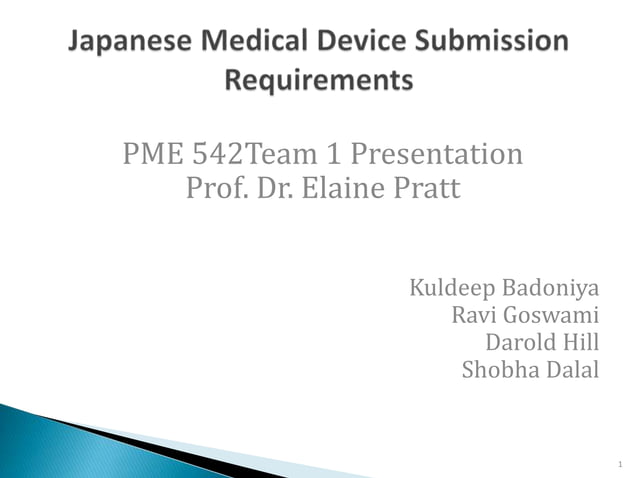 Japanese Medical Device Submission Requirements

PME 542Team 1 Presentation
Prof. Dr. Elaine Pratt

Kuldeep Badoniya
Ravi Goswami
Darold Hill
Shobha Dalal

1